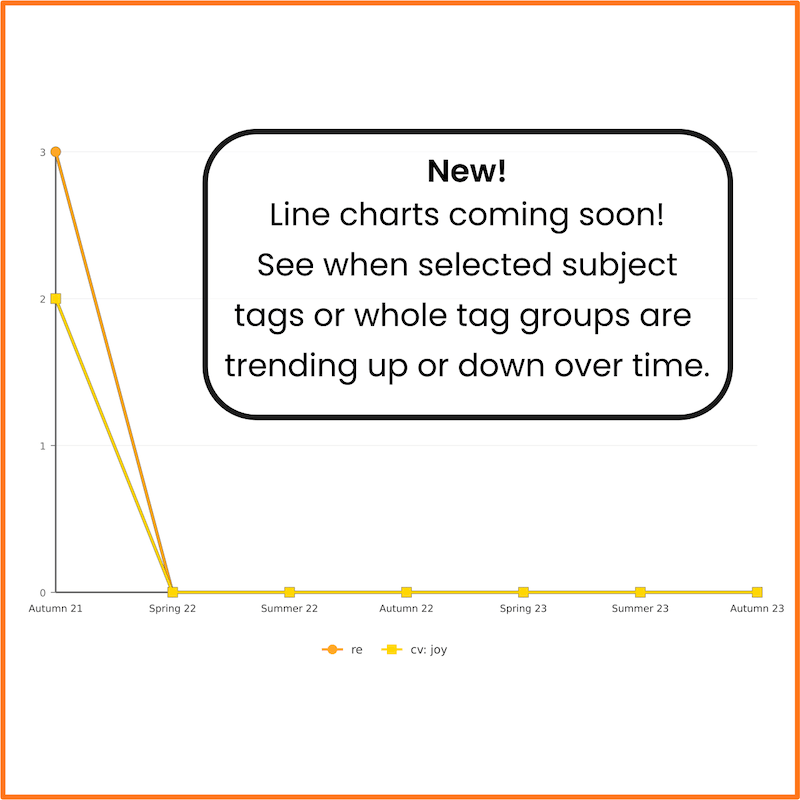 New!
Line charts coming soon!
See when selected subject tags or whole tag groups are trending up or down over time.

3
2
1
0

Autumn 21
Spring 22
Summer 22
Autumn 22
Spring 23
Summer 23
Autumn 23

re
cv: joy